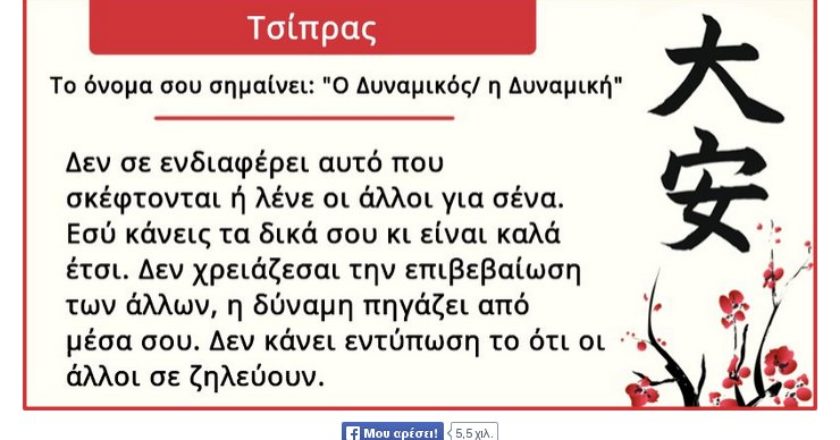 Τσίπρας

Το όνομα σου σημαίνει: "Ο Δυναμικός/ η Δυναμική"

Δεν σε ενδιαφέρει αυτό που σκέφτονται ή λένε οι άλλοι για σένα. Εσύ κάνεις τα δικά σου κι είναι καλά έτσι. Δεν χρειάζεσαι την επιβεβαίωση των άλλων, η δύναμη πηγάζει από μέσα σου. Δεν κάνει εντύπωση το ότι οι άλλοι σε ζηλεύουν.

大安

Μου αρέσει! 5,5 χιλ.